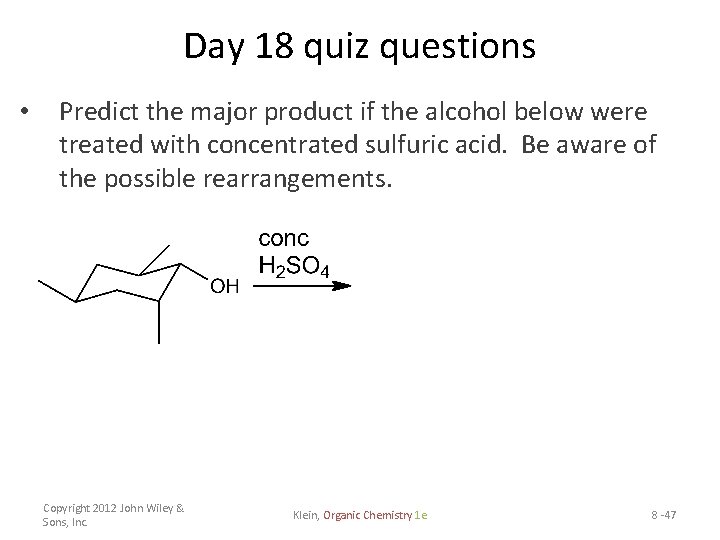 Day 18 quiz questions

• Predict the major product if the alcohol below were treated with concentrated sulfuric acid. Be aware of the possible rearrangements.

OH

conc
$H_2SO_4$

Copyright 2012 John Wiley & Sons, Inc.

Klein, Organic Chemistry 1e

8 -47